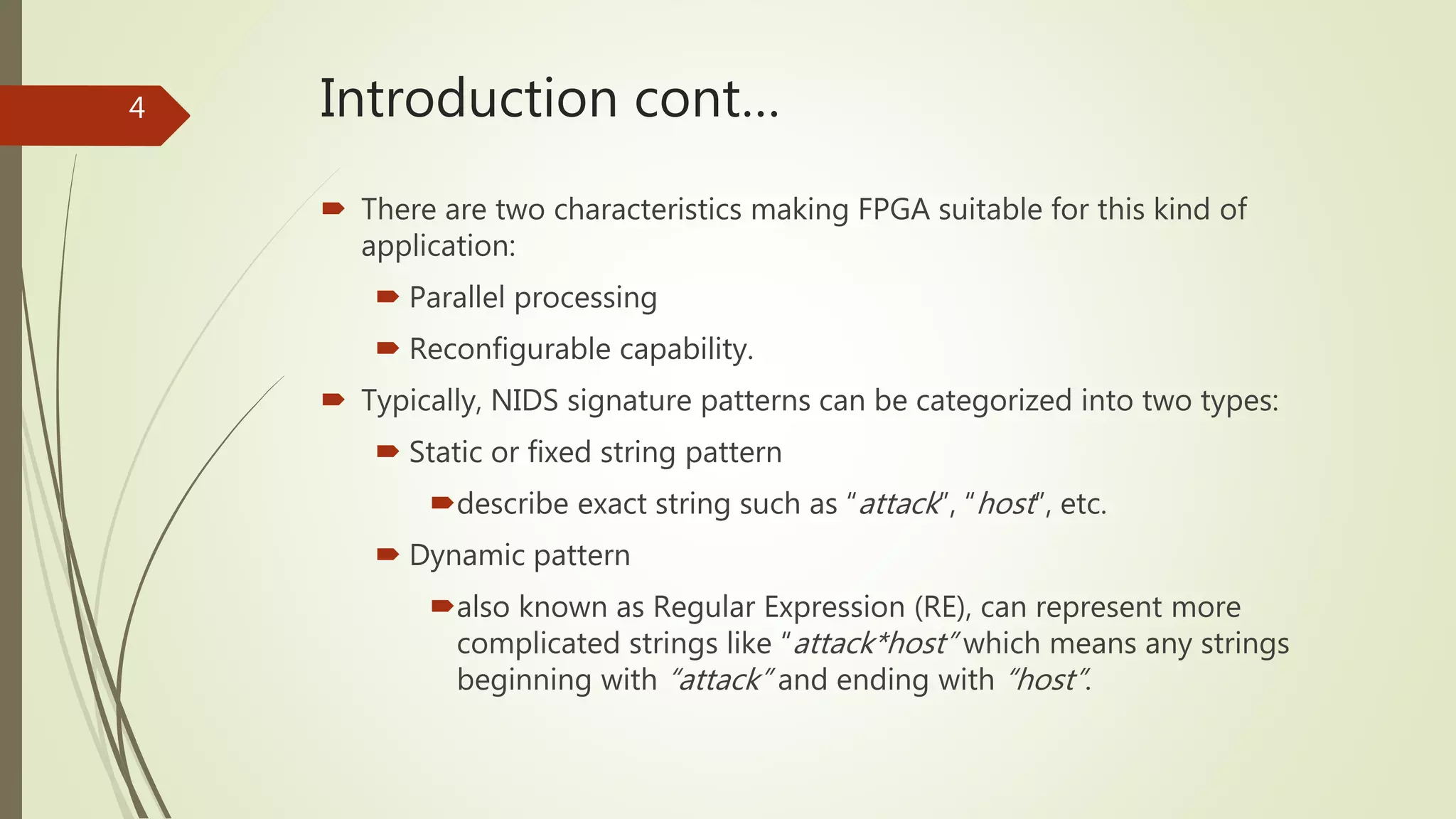 4

Introduction cont…

There are two characteristics making FPGA suitable for this kind of application:

Parallel processing

Reconfigurable capability.

Typically, NIDS signature patterns can be categorized into two types:

Static or fixed string pattern

describe exact string such as "attack", "host", etc.

Dynamic pattern

also known as Regular Expression (RE), can represent more complicated strings like "attack*host" which means any strings beginning with "attack" and ending with "host".